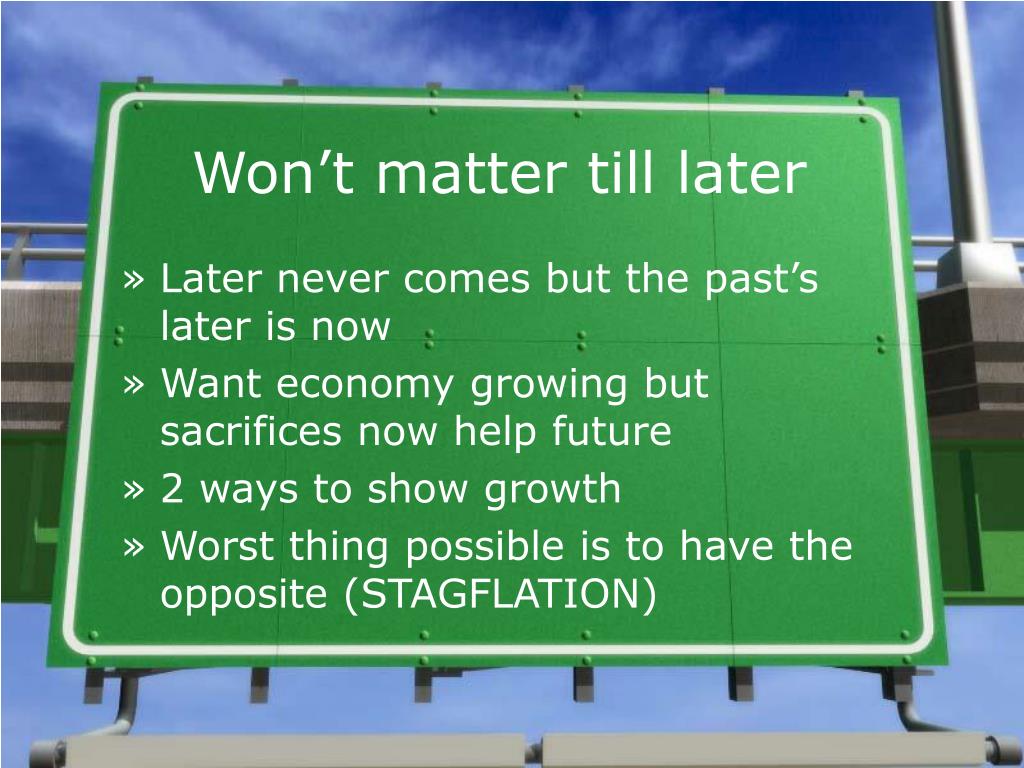 Won’t matter till later

» Later never comes but the past’s later is now
» Want economy growing but sacrifices now help future
» 2 ways to show growth
» Worst thing possible is to have the opposite (STAGFLATION)